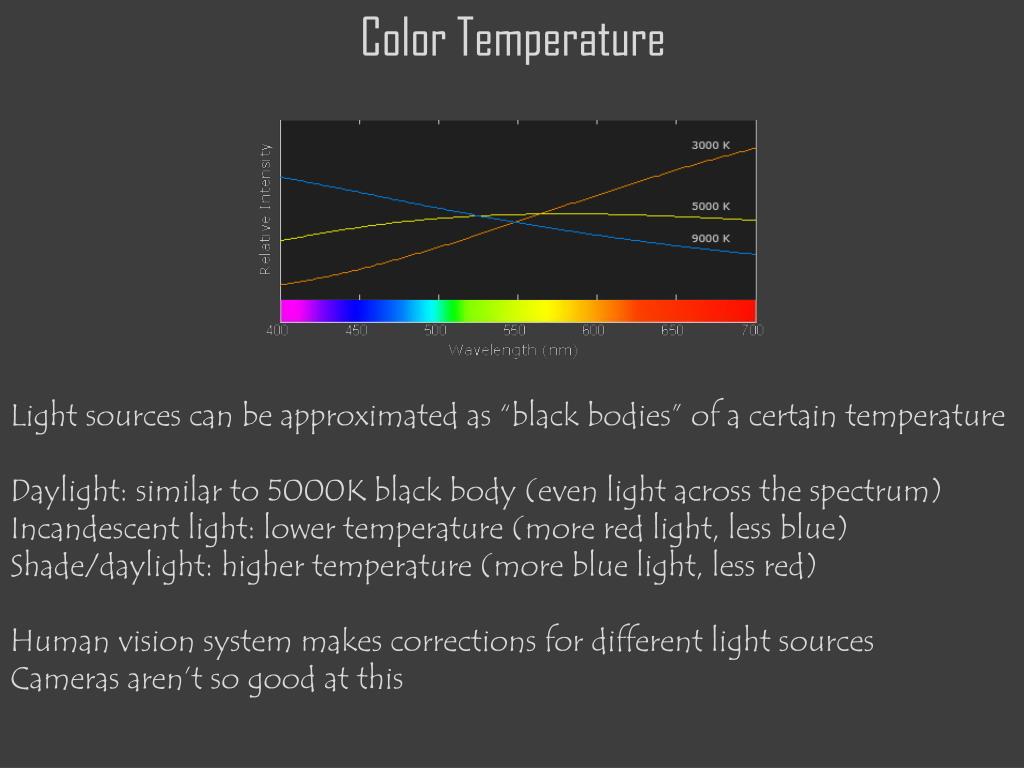 Color Temperature

Relative Intensity

3000 K

5000 K

9000 K

400 450 500 550 600 650 700

Wavelength (nm)

Light sources can be approximated as "black bodies" of a certain temperature

Daylight: similar to 5000K black body (even light across the spectrum)
Incandescent light: lower temperature (more red light, less blue)
Shade/daylight: higher temperature (more blue light, less red)

Human vision system makes corrections for different light sources
Cameras aren't so good at this